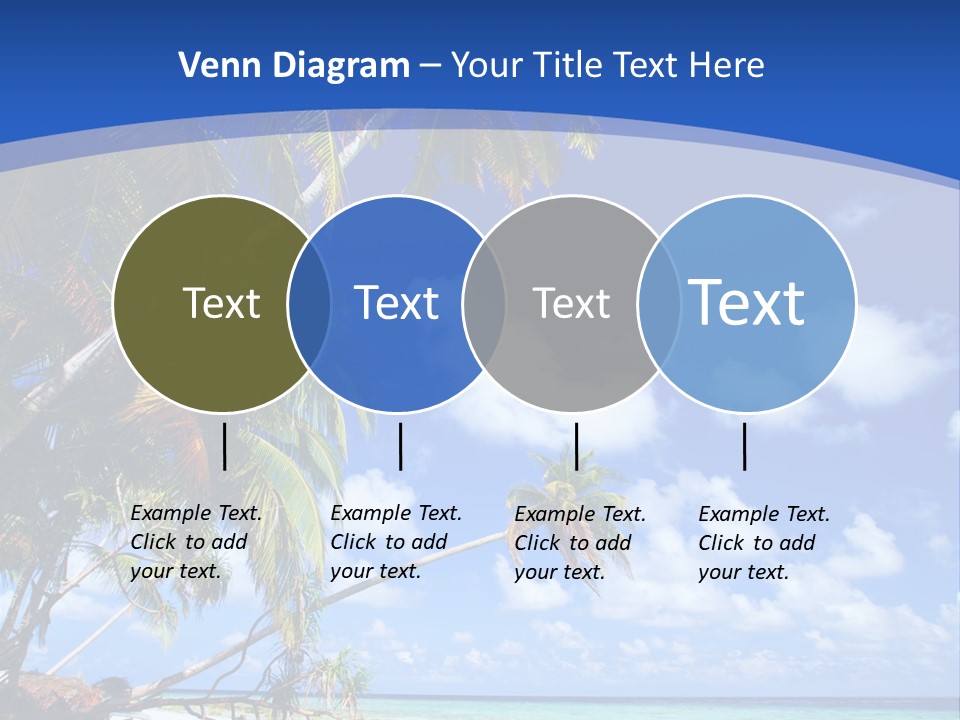 Venn Diagram – Your Title Text Here

Text

Text

Text

Text

Example Text. Click to add your text.

Example Text. Click to add your text.

Example Text. Click to add your text.

Example Text. Click to add your text.